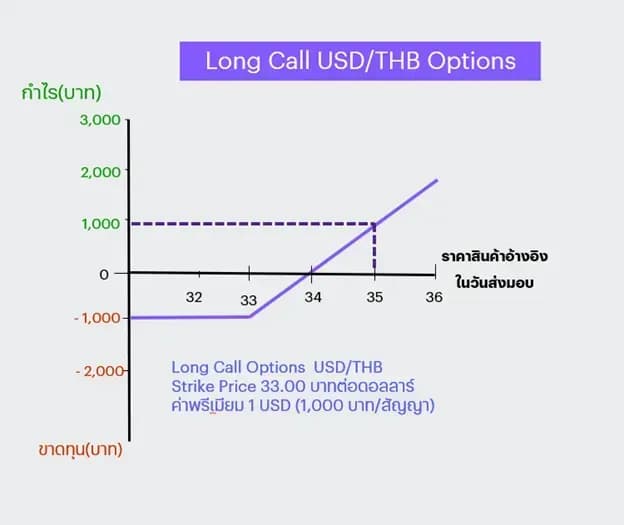 Long Call USD/THB Options

กำไร(บาท)

3,000

2,000

1,000

0

- 1,000

- 2,000

ขาดทุน(บาท)

32

33

34

35

36

ราคาสินค้าอ้างอิง ในวันส่งมอบ

Long Call Options USD/THB
Strike Price 33.00 บาทต่อดอลลาร์
ค่าพรีเมียม 1 USD (1,000 บาท/สัญญา)